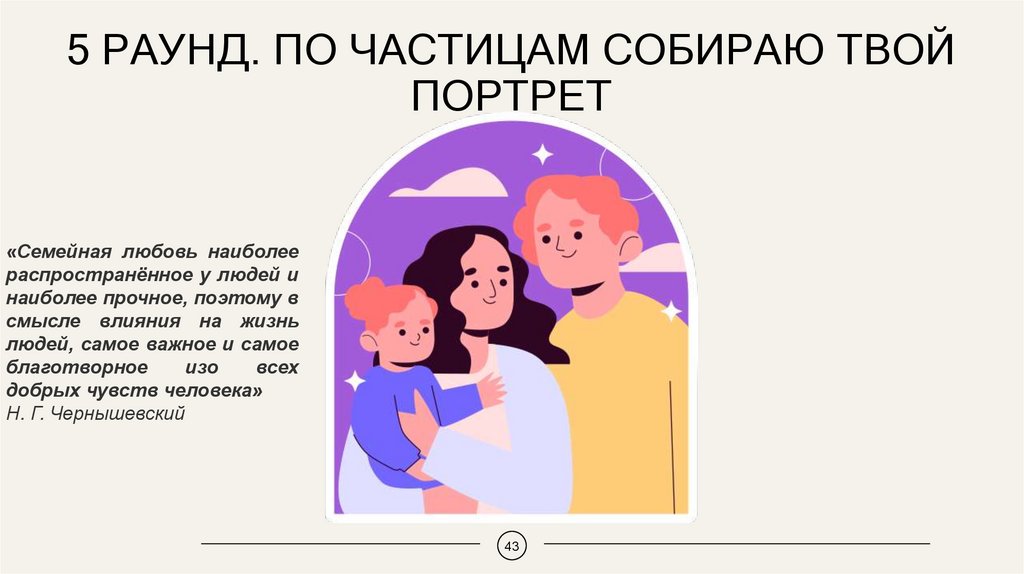 5 РАУНД. ПО ЧАСТИЦАМ СОБИРАЮ ТВОЙ ПОРТРЕТ

«Семейная любовь наиболее распространённое у людей и наиболее прочное, поэтому в смысле влияния на жизнь людей, самое важное и самое благотворное изо всех добрых чувств человека»
Н. Г. Чернышевский

43